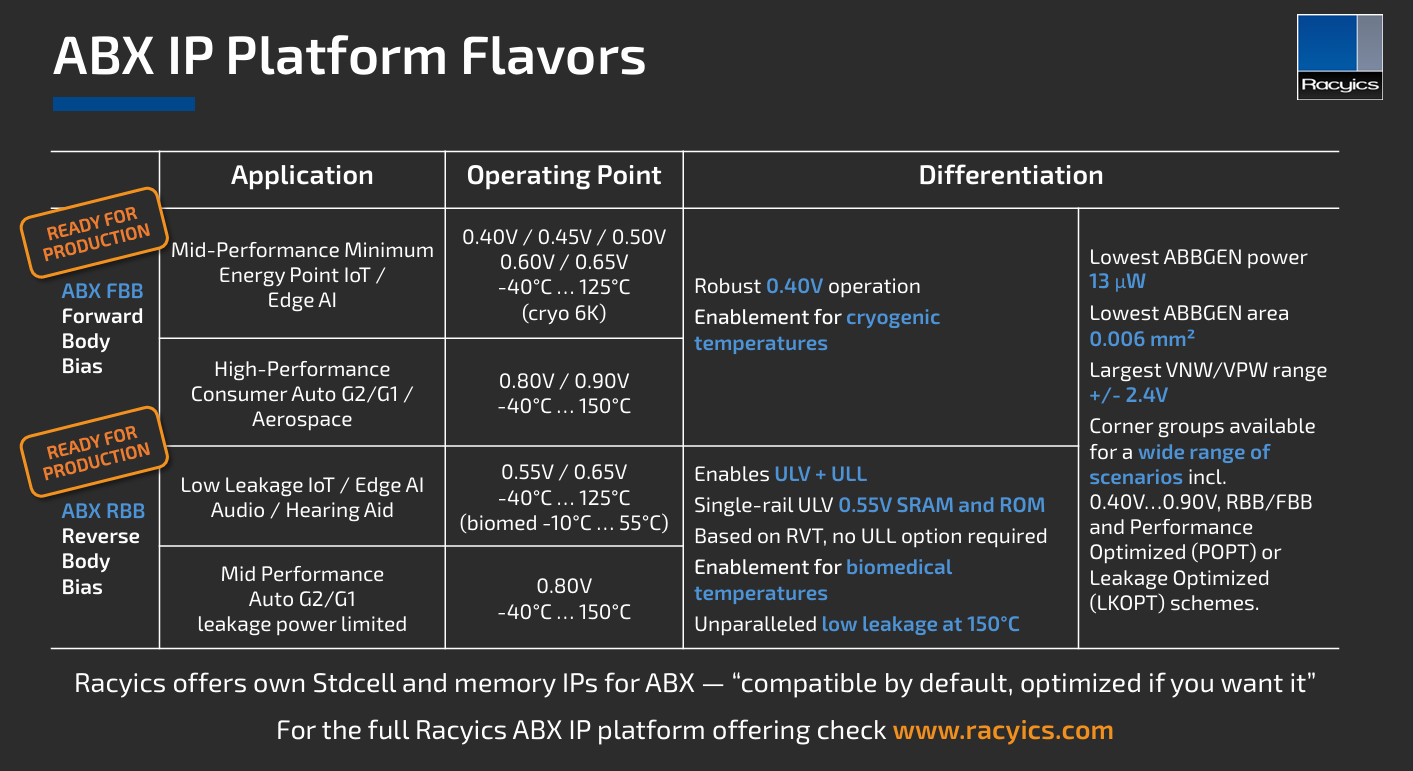 ABX IP Platform Flavors

Racyics

| | Application | Operating Point | Differentiation | |
|---|---|---|---|---|
| READY FOR PRODUCTION ABX FBB Forward Body Bias | Mid-Performance Minimum Energy Point IoT / Edge AI | 0.40V / 0.45V / 0.50V 0.60V / 0.65V -40°C … 125°C (cryo 6K) | Robust 0.40V operation Enablement for cryogenic temperatures | Lowest ABBGEN power 13 μW Lowest ABBGEN area 0.006 mm² Largest VNW/VPW range +/- 2.4V Corner groups available for a wide range of scenarios incl. 0.40V…0.90V, RBB/FBB and Performance Optimized (POPT) or Leakage Optimized (LKOPT) schemes. |
| | High-Performance Consumer Auto G2/G1 / Aerospace | 0.80V / 0.90V -40°C … 150°C | | |
| READY FOR PRODUCTION ABX RBB Reverse Body Bias | Low Leakage IoT / Edge AI Audio / Hearing Aid | 0.55V / 0.65V -40°C … 125°C (biomed -10°C … 55°C) | Enables ULV + ULL Single-rail ULV 0.55V SRAM and ROM Based on RVT, no ULL option required Enablement for biomedical temperatures Unparalleled low leakage at 150°C | |
| | Mid Performance Auto G2/G1 leakage power limited | 0.80V -40°C … 150°C | | |

Racyics offers own Stdcell and memory IPs for ABX — "compatible by default, optimized if you want it"

For the full Racyics ABX IP platform offering check www.racyics.com